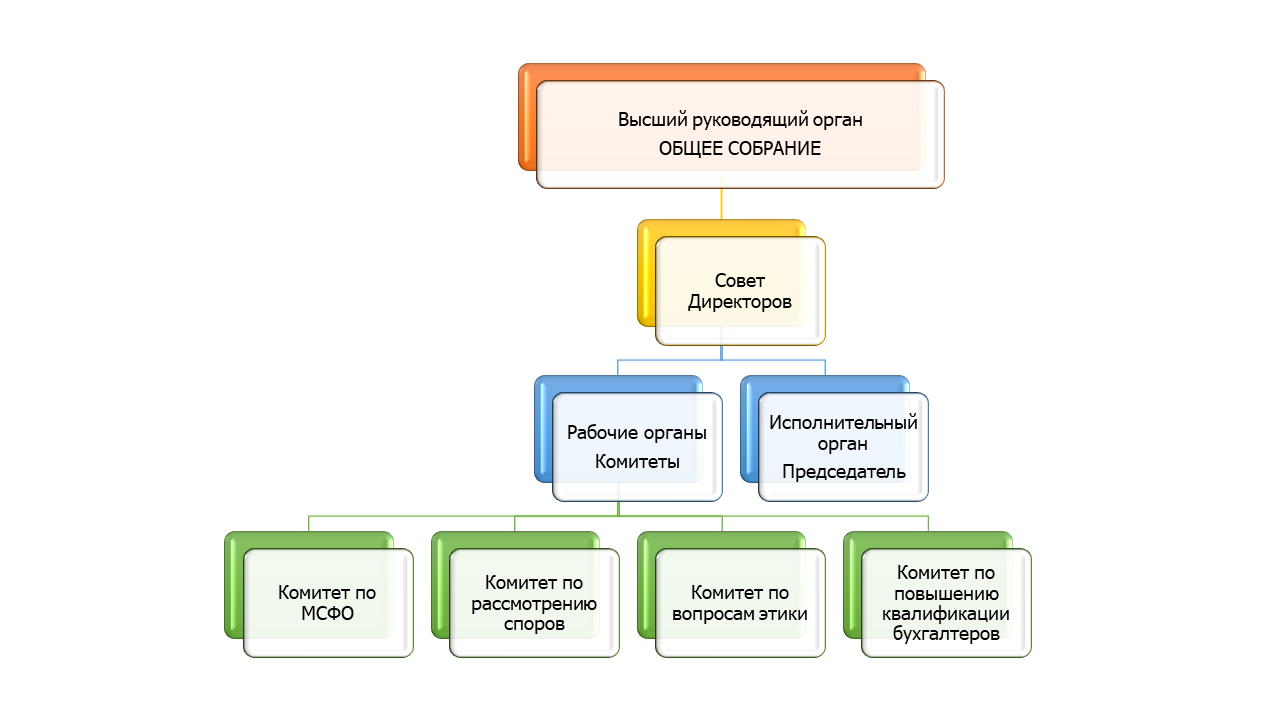 Высший руководящий орган
ОБЩЕЕ СОБРАНИЕ

Совет Директоров

Рабочие органы
Комитеты

Исполнительный орган
Председатель

Комитет по МСФО

Комитет по рассмотрению споров

Комитет по вопросам этики

Комитет по повышению квалификации бухгалтеров